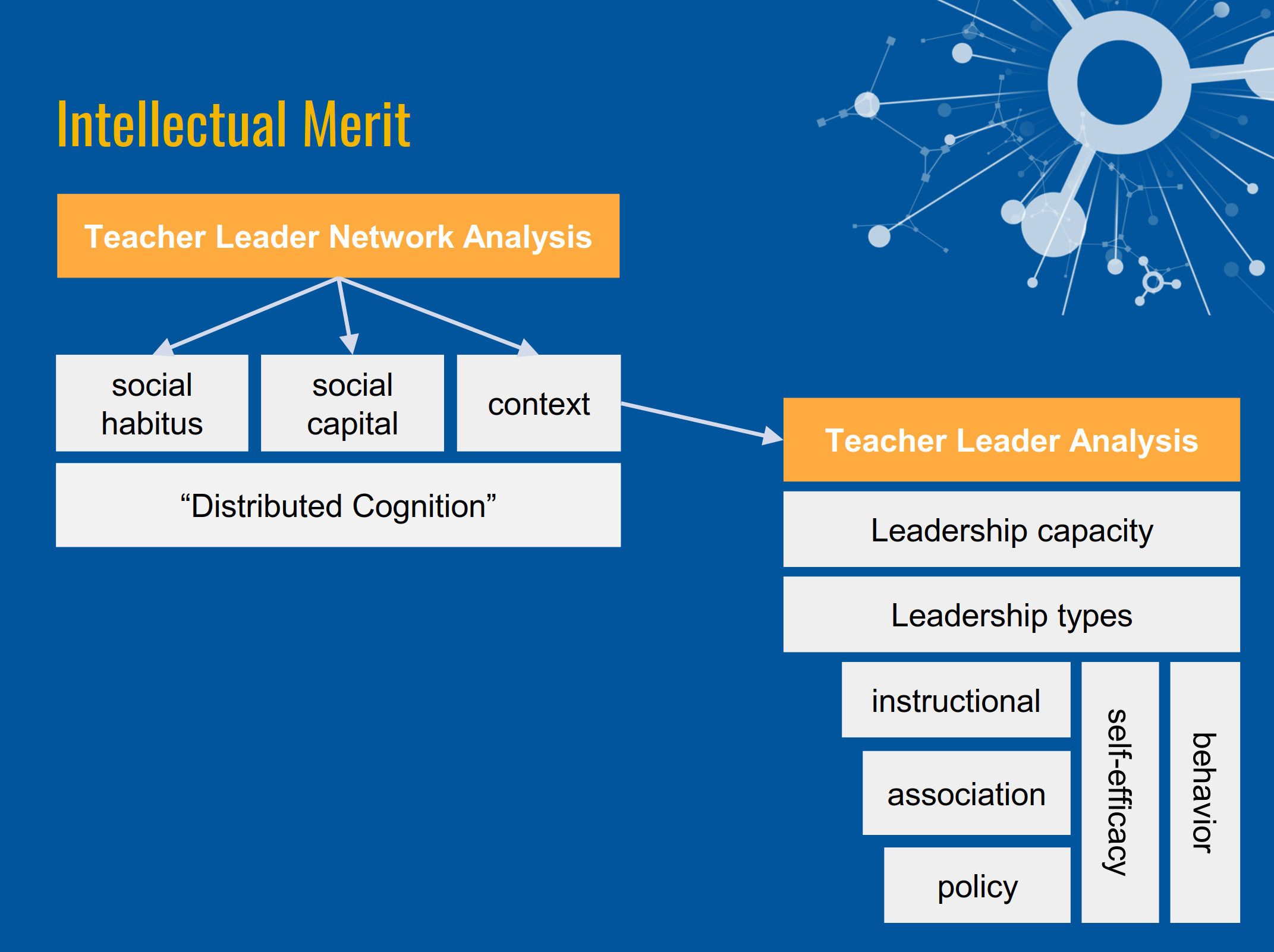 Intellectual Merit

Teacher Leader Network Analysis

social habitus

social capital

context

“Distributed Cognition”

Teacher Leader Analysis

Leadership capacity

Leadership types

instructional

association

policy

self-efficacy

behavior